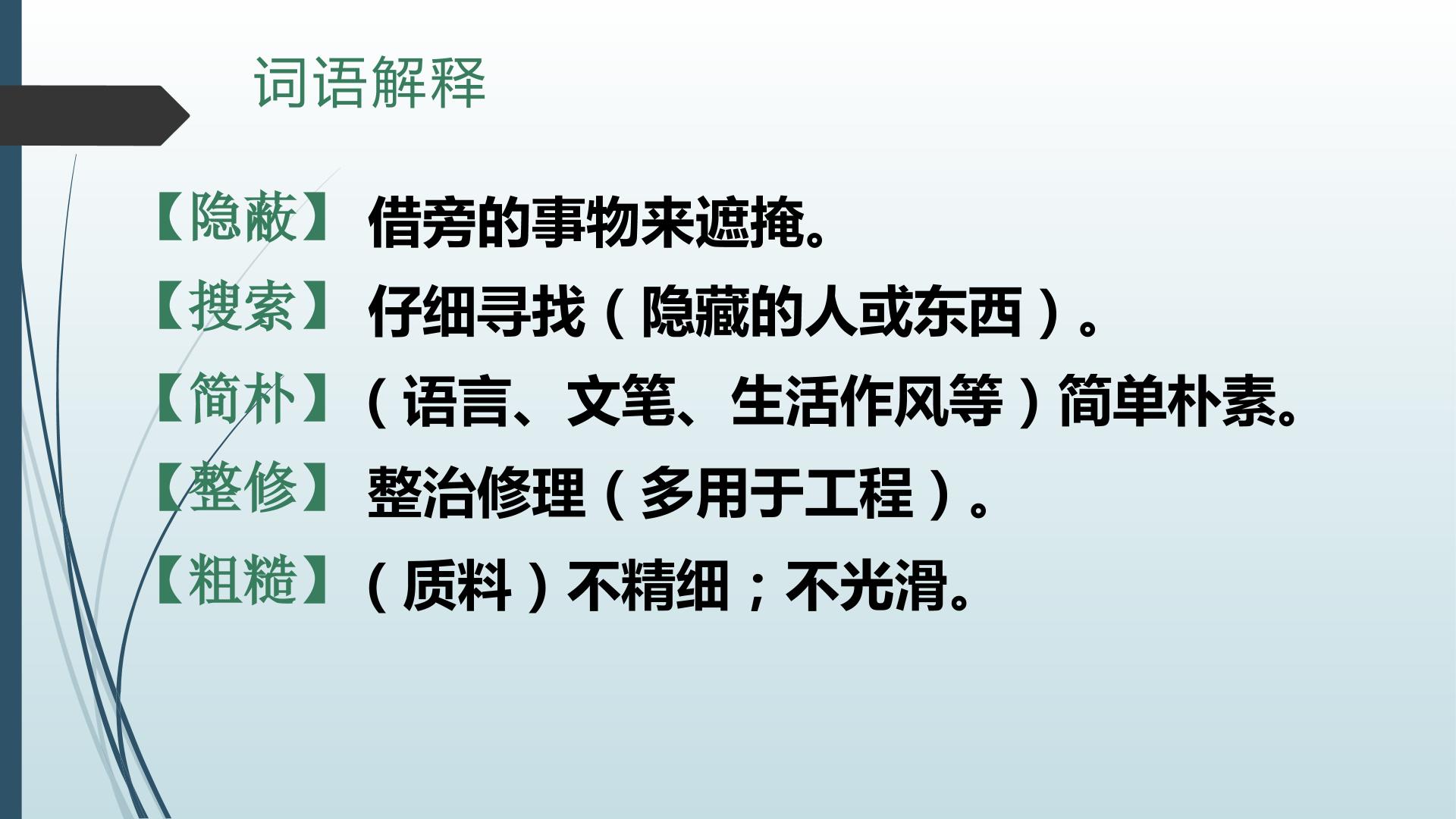 词语解释

【隐蔽】借旁的事物来遮掩。

【搜索】仔细寻找（隐藏的人或东西）。

【简朴】（语言、文笔、生活作风等）简单朴素。

【整修】整治修理（多用于工程）。

【粗糙】（质料）不精细；不光滑。